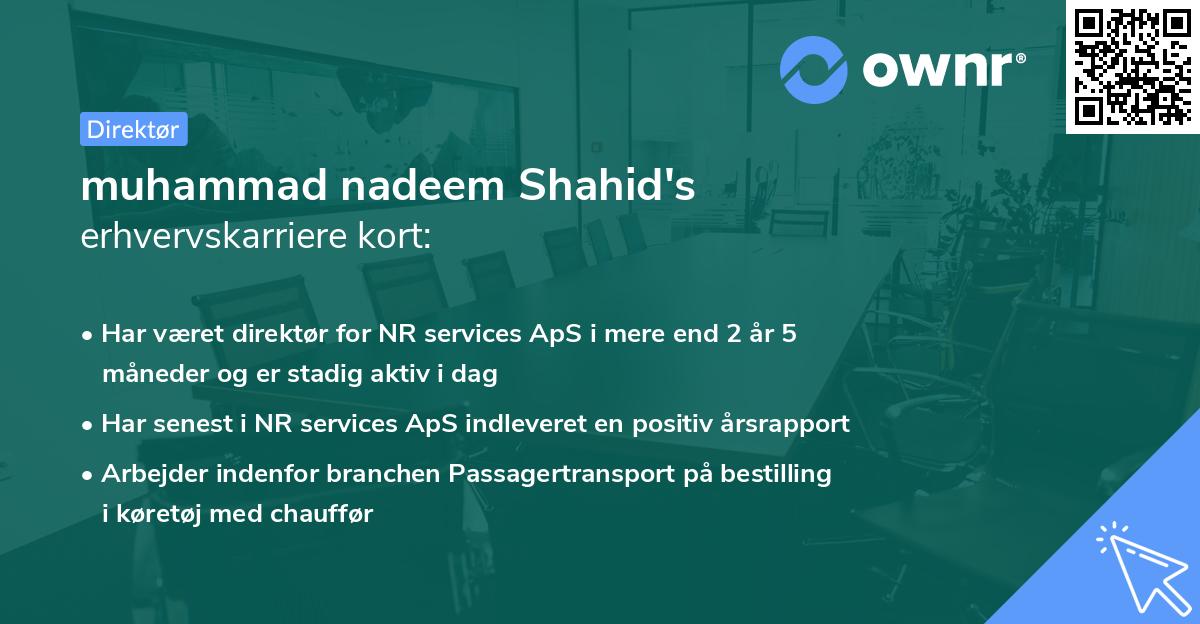 ownr®

Direktør

muhammad nadeem Shahid's
erhvervskarriere kort:

• Har været direktør for NR services ApS i mere end 2 år 5 måneder og er stadig aktiv i dag
• Har senest i NR services ApS indleveret en positiv årsrapport
• Arbejder indenfor branchen Passagertransport på bestilling i køretøj med chauffør